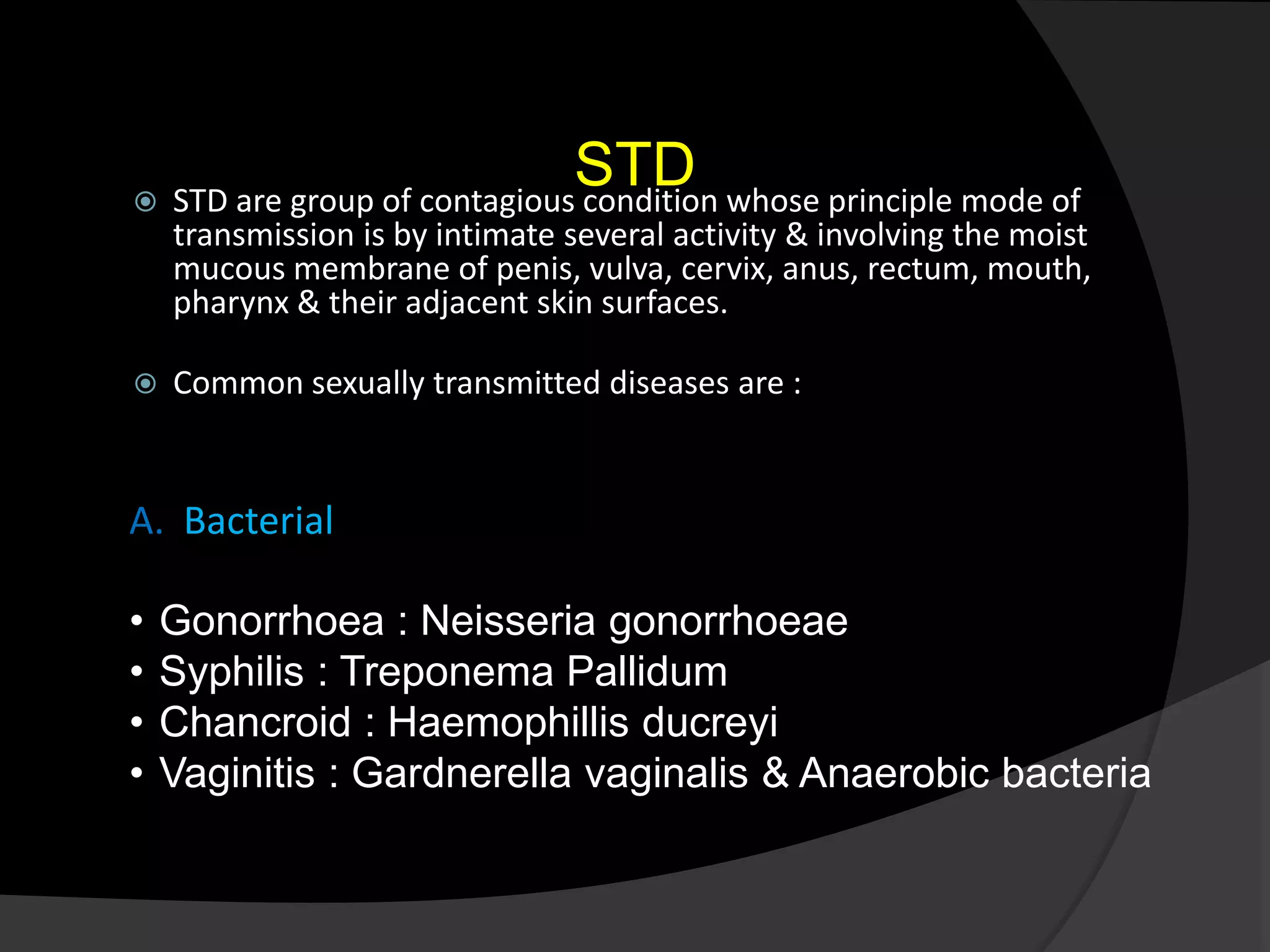 STD

STD are group of contagious condition whose principle mode of transmission is by intimate several activity & involving the moist mucous membrane of penis, vulva, cervix, anus, rectum, mouth, pharynx & their adjacent skin surfaces.

Common sexually transmitted diseases are :

A. Bacterial

• Gonorrhoea : Neisseria gonorrhoeae
• Syphilis : Treponema Pallidum
• Chancroid : Haemophillis ducreyi
• Vaginitis : Gardnerella vaginalis & Anaerobic bacteria